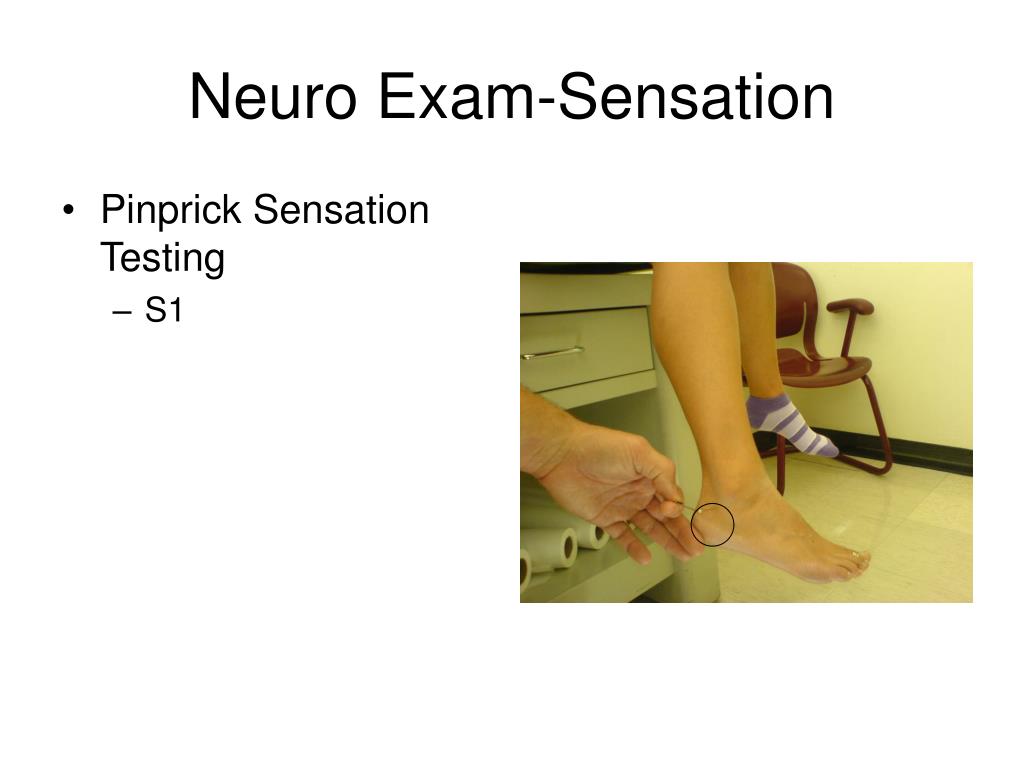 Neuro Exam-Sensation

• Pinprick Sensation Testing
– S1